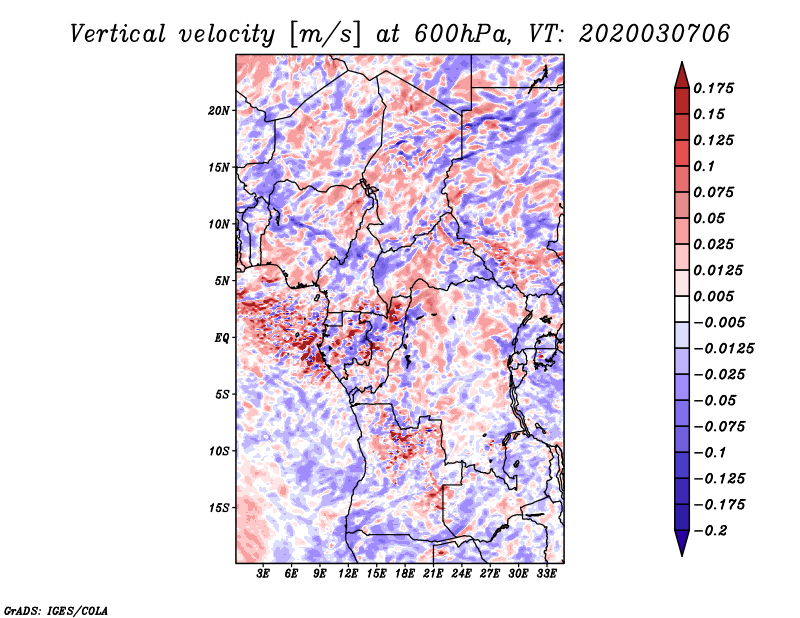 Vertical velocity [m/s] at 600hPa, VT: 2020030706

20N
15N
10N
5N
EQ
5S
10S
15S

3E 6E 9E 12E 15E 18E 21E 24E 27E 30E 33E

0.175
0.15
0.125
0.1
0.075
0.05
0.025
0.0125
0.005
−0.005
−0.0125
−0.025
−0.05
−0.075
−0.1
−0.125
−0.175
−0.2

GrADS: IGES/COLA